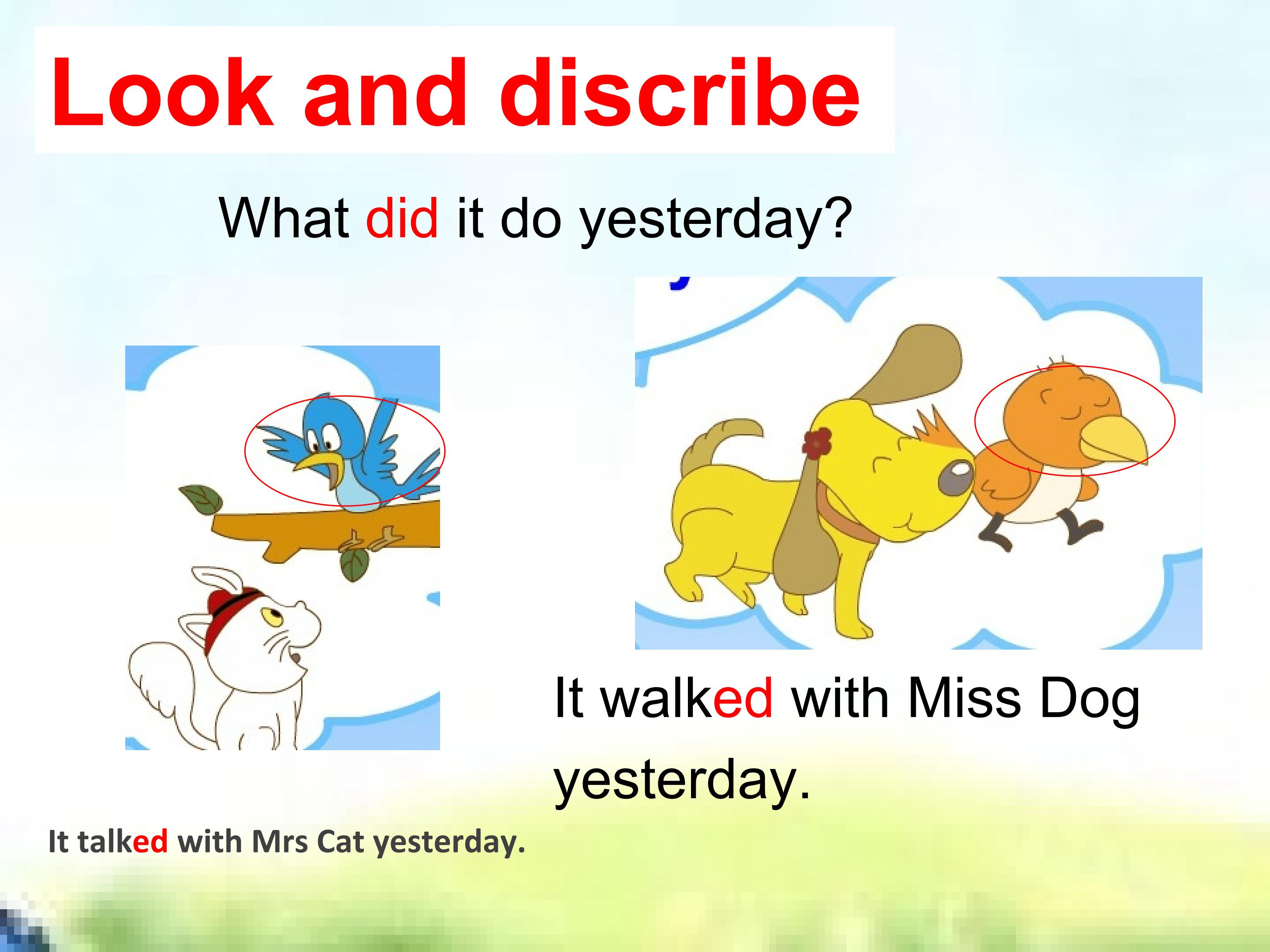 Look and discribe

What did it do yesterday?

It walked with Miss Dog yesterday.

It talked with Mrs Cat yesterday.